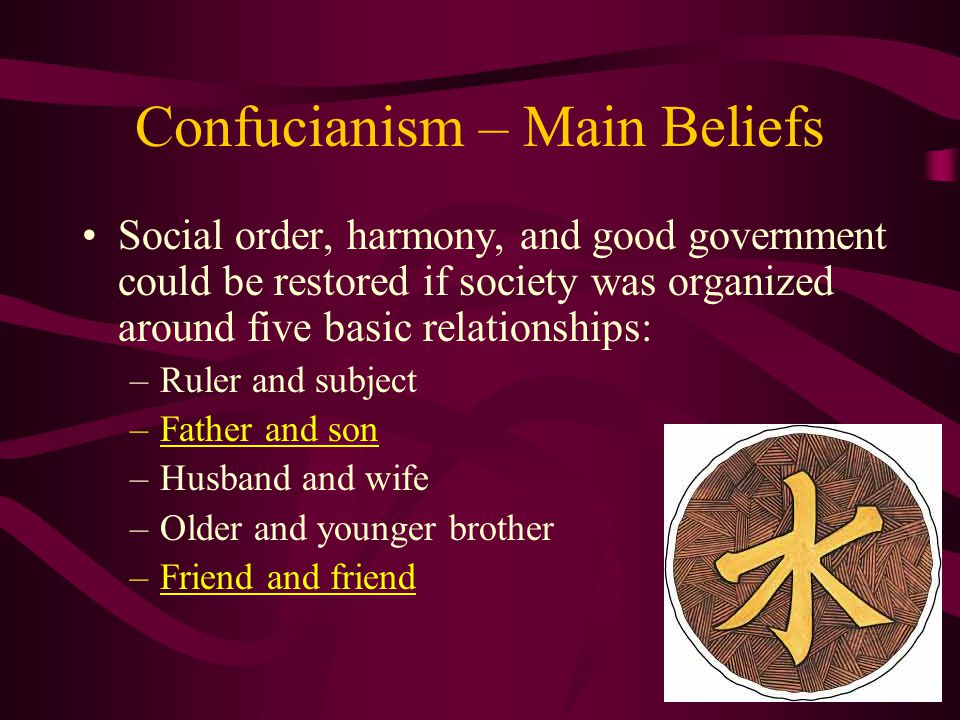 Confucianism – Main Beliefs

• Social order, harmony, and good government could be restored if society was organized around five basic relationships:
– Ruler and subject
– Father and son
– Husband and wife
– Older and younger brother
– Friend and friend

水